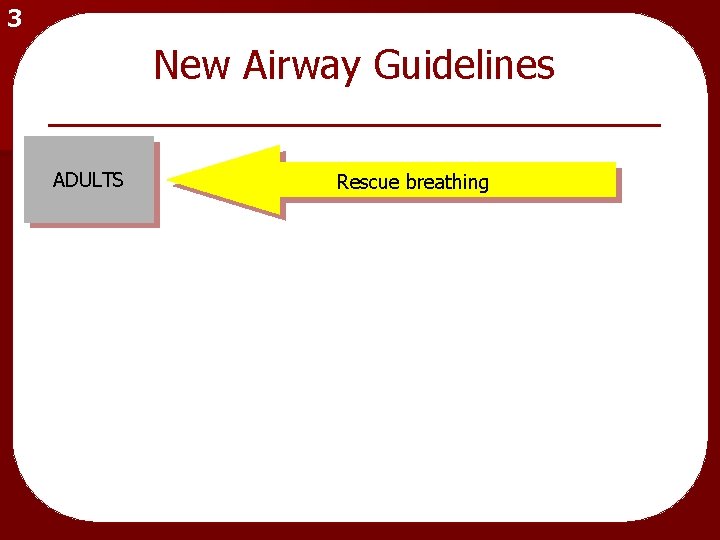 3

New Airway Guidelines

ADULTS

Rescue breathing